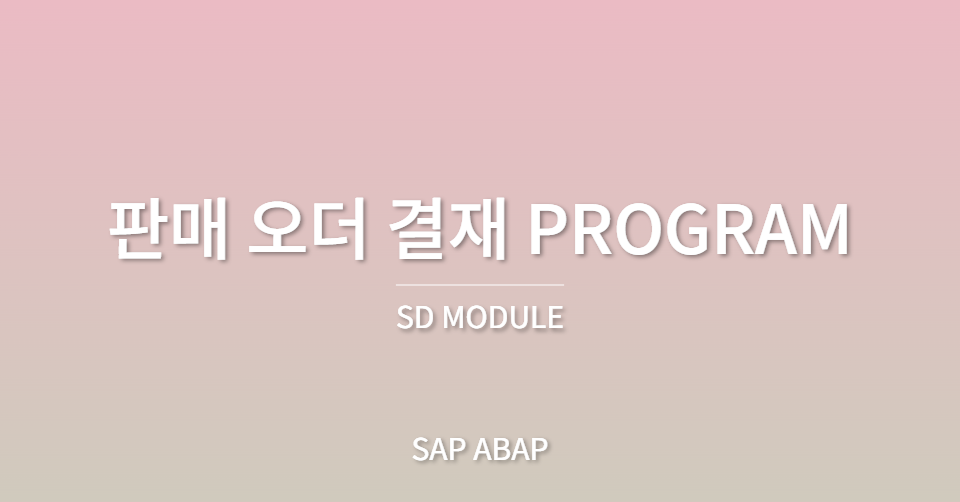 판매 오더 결재 PROGRAM

SD MODULE

SAP ABAP